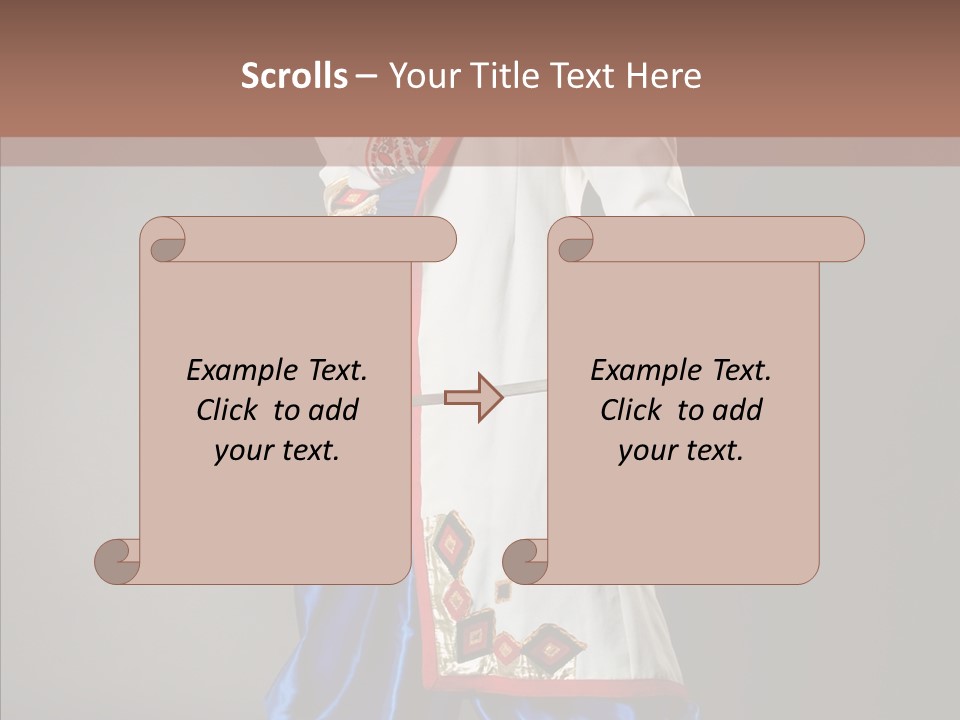 Scrolls – Your Title Text Here

Example Text. Click to add your text.

Example Text. Click to add your text.